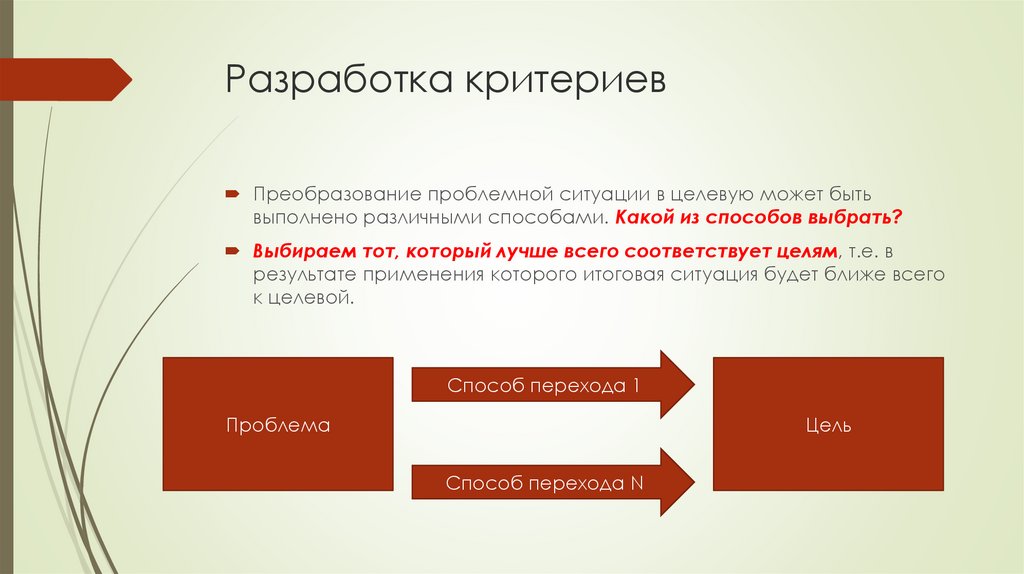 Разработка критериев

Преобразование проблемной ситуации в целевую может быть выполнено различными способами. Какой из способов выбрать?

Выбираем тот, который лучше всего соответствует целям, т.е. в результате применения которого итоговая ситуация будет ближе всего к целевой.

Проблема

Способ перехода 1

Способ перехода N

Цель